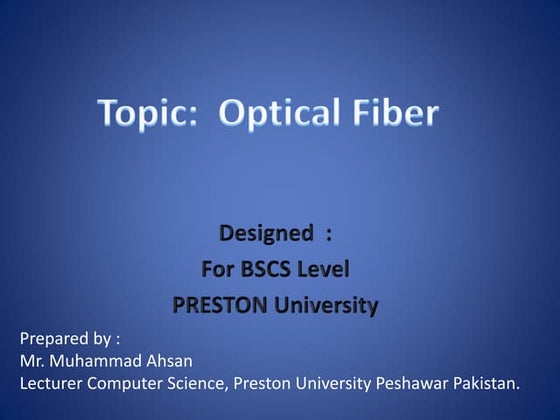 Topic: Optical Fiber

Designed :
For BSCS Level
PRESTON University

Prepared by :
Mr. Muhammad Ahsan
Lecturer Computer Science, Preston University Peshawar Pakistan.